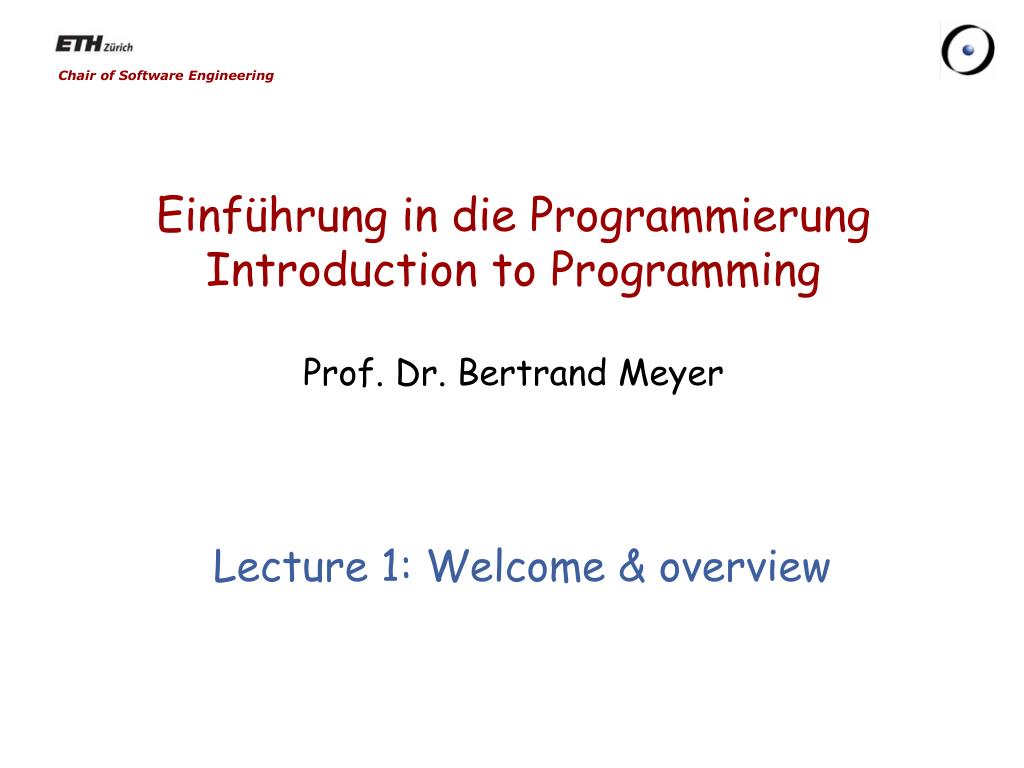 ETH Zürich
Chair of Software Engineering

Einführung in die Programmierung
Introduction to Programming

Prof. Dr. Bertrand Meyer

Lecture 1: Welcome & overview